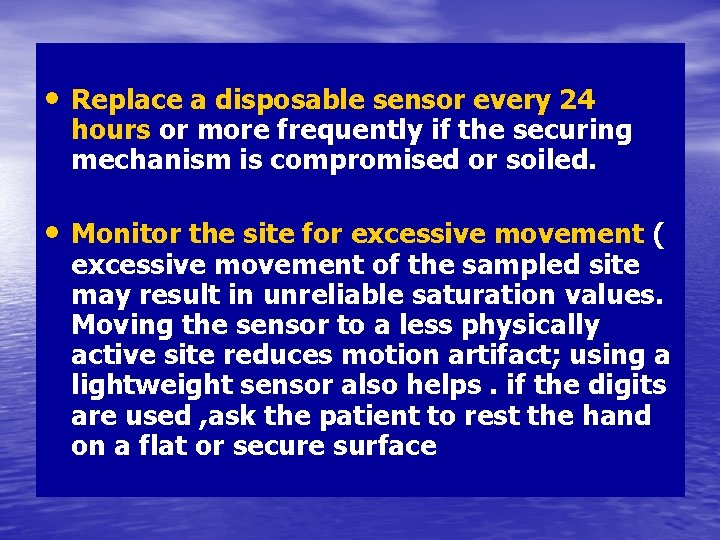 • Replace a disposable sensor every 24 hours or more frequently if the securing mechanism is compromised or soiled.

• Monitor the site for excessive movement ( excessive movement of the sampled site may result in unreliable saturation values. Moving the sensor to a less physically active site reduces motion artifact; using a lightweight sensor also helps . if the digits are used ,ask the patient to rest the hand on a flat or secure surface